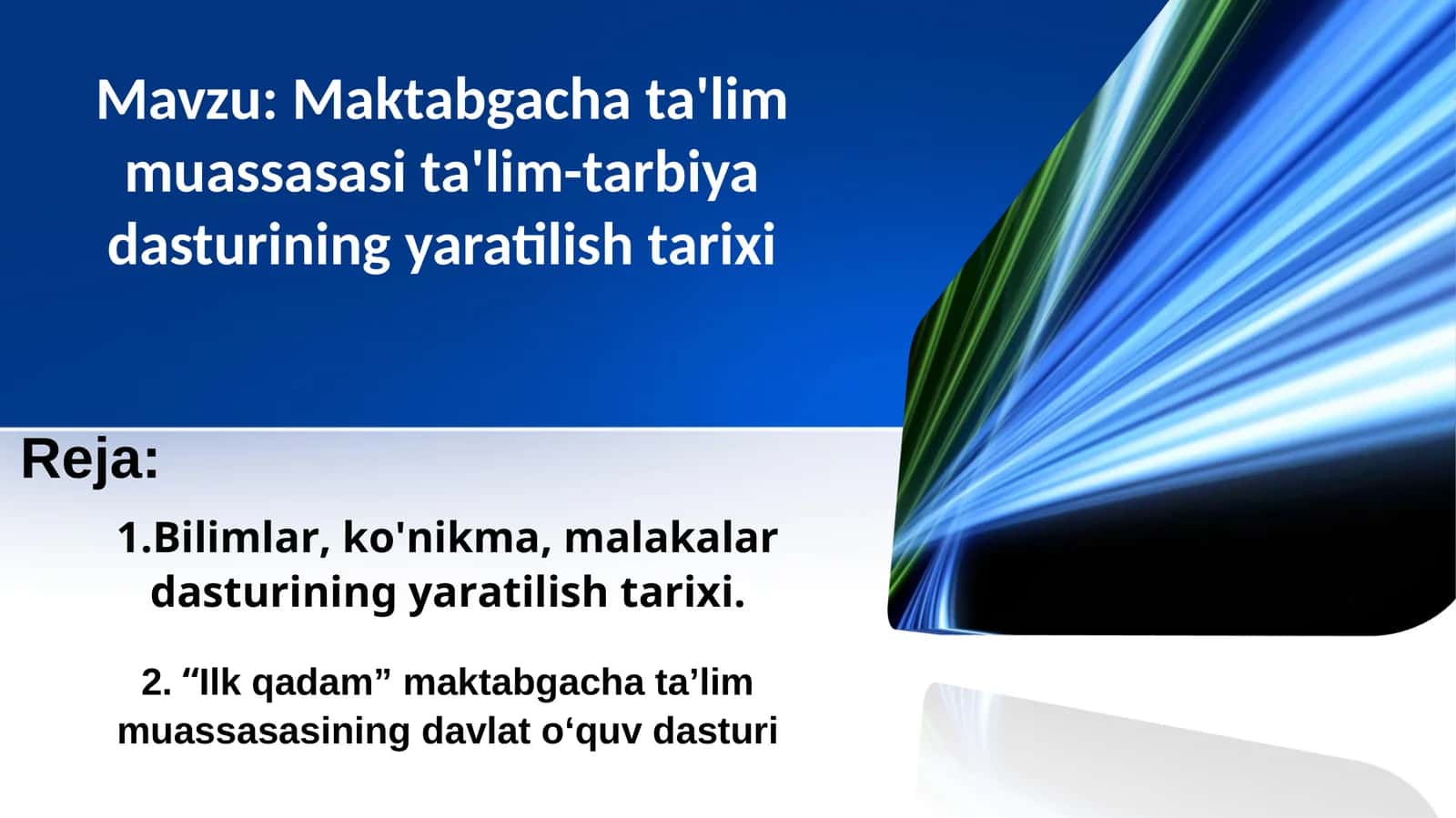 Mavzu: Maktabgacha ta'lim muassasasi ta'lim-tarbiya dasturining yaratilish tarixi

Reja:

1.Bilimlar, ko'nikma, malakalar dasturining yaratilish tarixi.

2. “Ilk qadam” maktabgacha ta’lim muassasasining davlat o‘quv dasturi